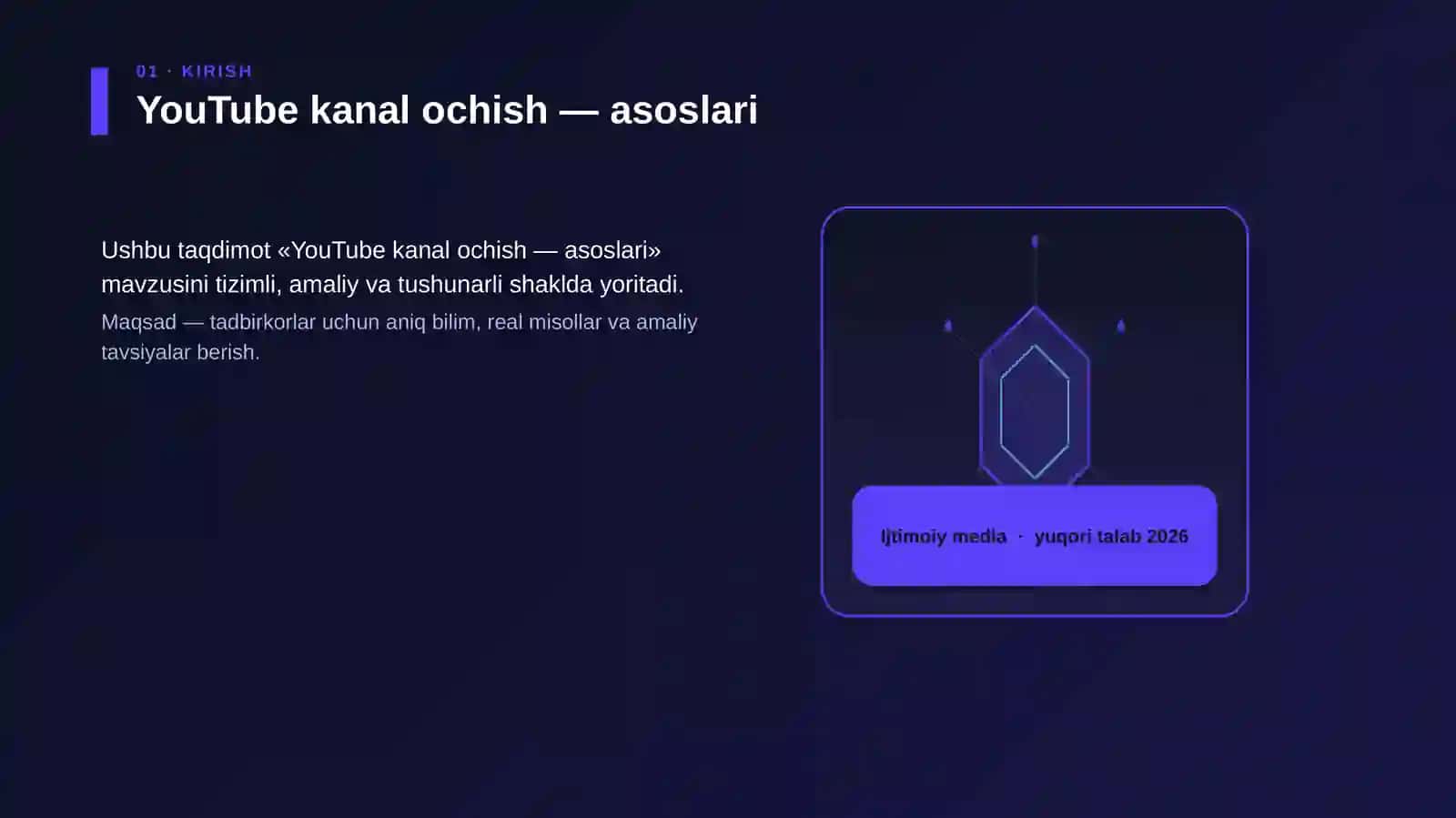 01 · KIRISH

YouTube kanal ochish — asoslari

Ushbu taqdimot «YouTube kanal ochish — asoslari» mavzusini tizimli, amaliy va tushunarli shaklda yoritadi.

Maqsad — tadbirkorlar uchun aniq bilim, real misollar va amaliy tavsiyalar berish.

Ijtimoiy media · yuqori talab 2026